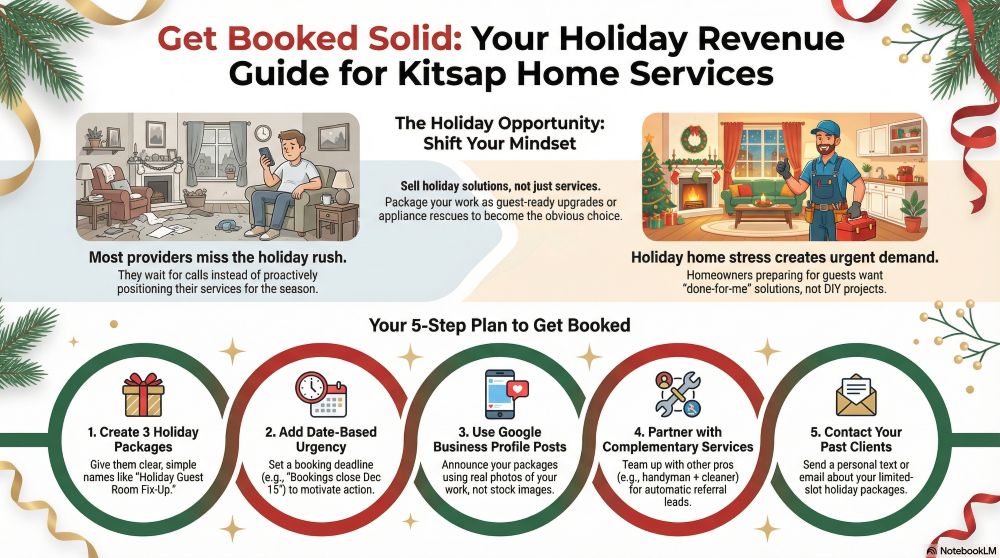 Get Booked Solid: Your Holiday Revenue Guide for Kitsap Home Services

The Holiday Opportunity: Shift Your Mindset

Sell holiday solutions, not just services.
Package your work as guest-ready upgrades or appliance rescues to become the obvious choice.

Most providers miss the holiday rush.
They wait for calls instead of proactively positioning their services for the season.

Holiday home stress creates urgent demand.
Homeowners preparing for guests want "done-for-me" solutions, not DIY projects.

Your 5-Step Plan to Get Booked

1. Create 3 Holiday Packages
Give them clear, simple names like "Holiday Guest Room Fix-Up."

2. Add Date-Based Urgency
Set a booking deadline (e.g., "Bookings close Dec 15") to motivate action.

3. Use Google Business Profile Posts
Announce your packages using real photos of your work, not stock images.

4. Partner with Complementary Services
Team up with other pros (e.g., handyman + cleaner) for automatic referral leads.

5. Contact Your Past Clients
Send a personal text or email about your limited-slot holiday packages.

NotebookLM